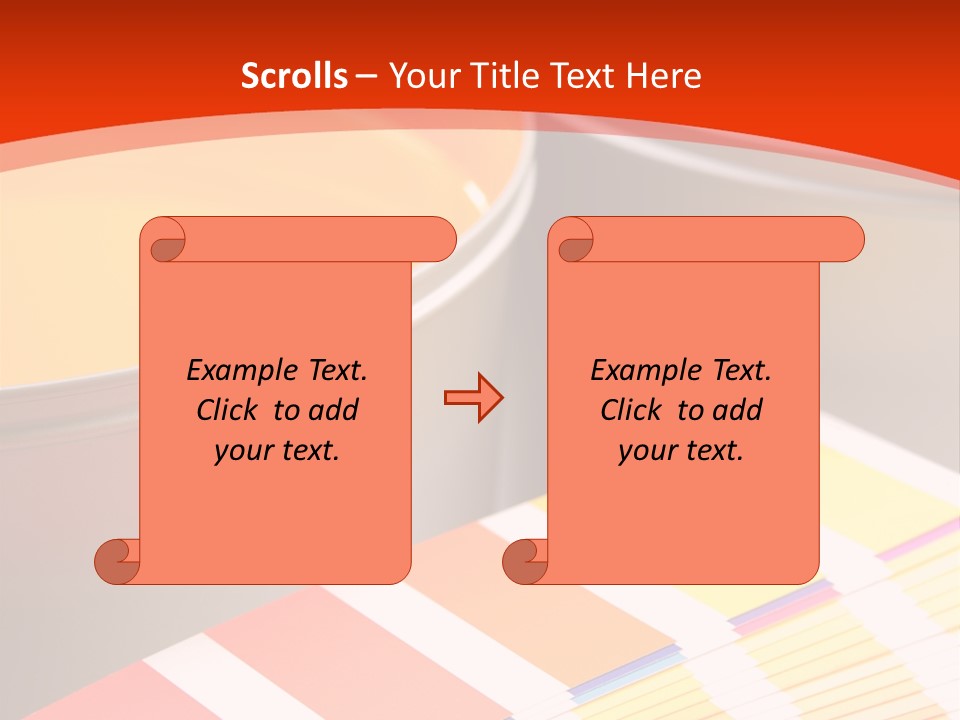 Scrolls – Your Title Text Here

Example Text. Click to add your text.

Example Text. Click to add your text.